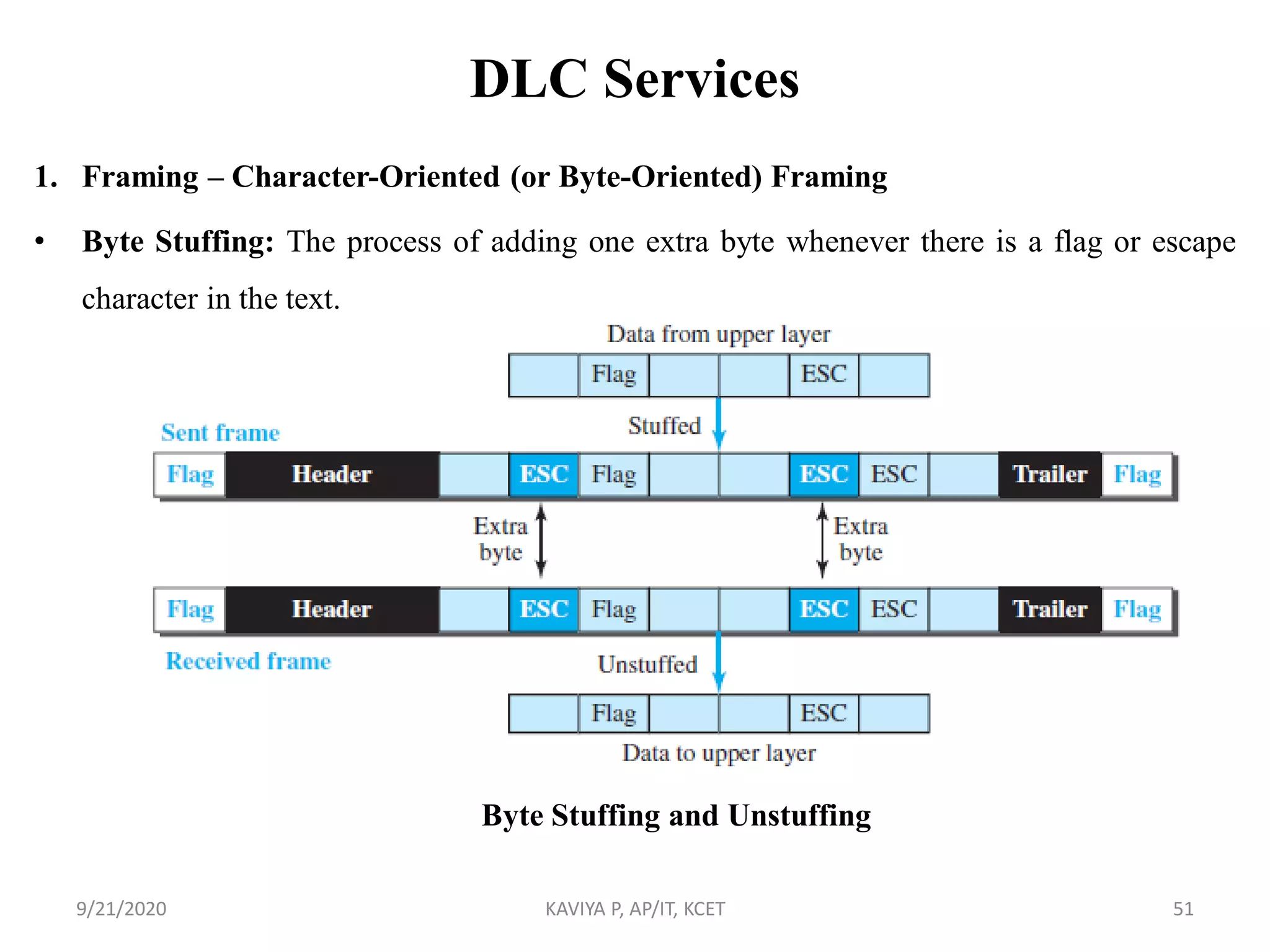 DLC Services

1. Framing – Character-Oriented (or Byte-Oriented) Framing

• Byte Stuffing: The process of adding one extra byte whenever there is a flag or escape character in the text.

Data from upper layer

Flag ESC

Stuffed

Sent frame

Flag Header ESC Flag ESC ESC Trailer Flag

Extra byte

Extra byte

Flag Header ESC Flag ESC ESC Trailer Flag

Received frame

Unstuffed

Flag ESC

Data to upper layer

Byte Stuffing and Unstuffing

9/21/2020

KAVIYA P, AP/IT, KCET

51